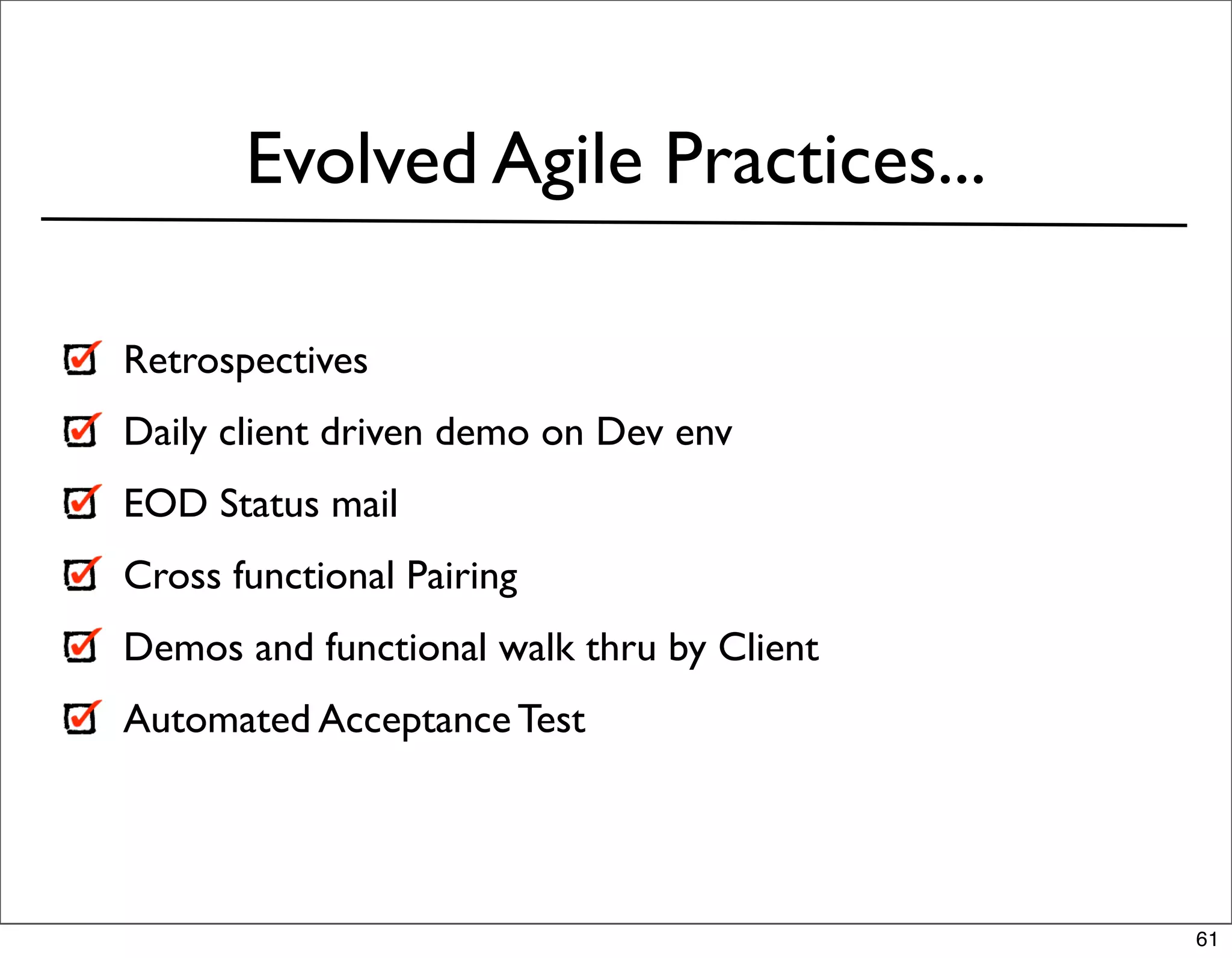 Evolved Agile Practices...

Retrospectives

Daily client driven demo on Dev env

EOD Status mail

Cross functional Pairing

Demos and functional walk thru by Client

Automated Acceptance Test

61